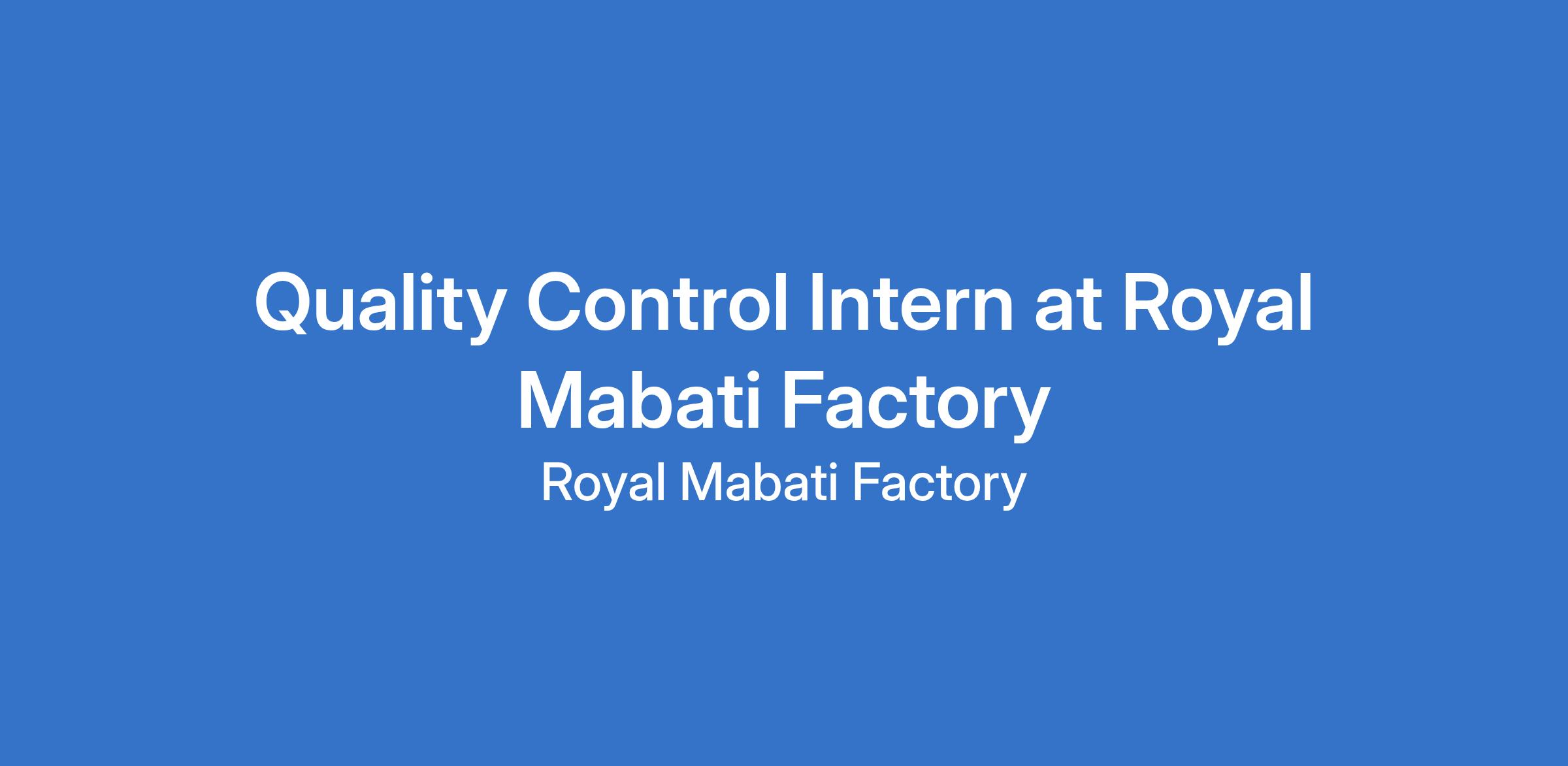 Quality Control Intern at Royal Mabati Factory

Royal Mabati Factory